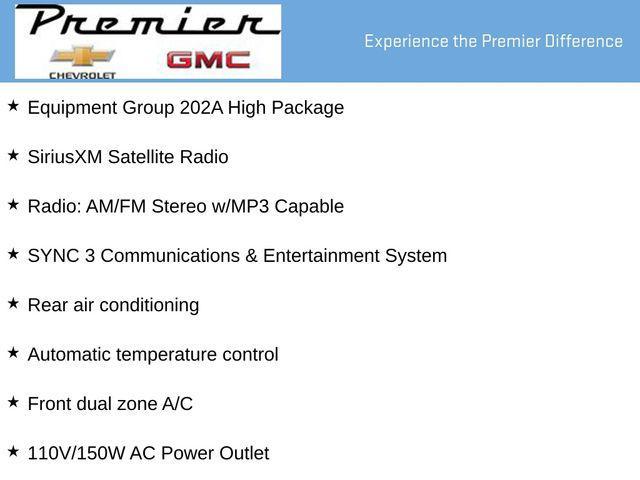 Premier
CHEVROLET
GMC

Experience the Premier Difference

★ Equipment Group 202A High Package

★ SiriusXM Satellite Radio

★ Radio: AM/FM Stereo w/MP3 Capable

★ SYNC 3 Communications & Entertainment System

★ Rear air conditioning

★ Automatic temperature control

★ Front dual zone A/C

★ 110V/150W AC Power Outlet